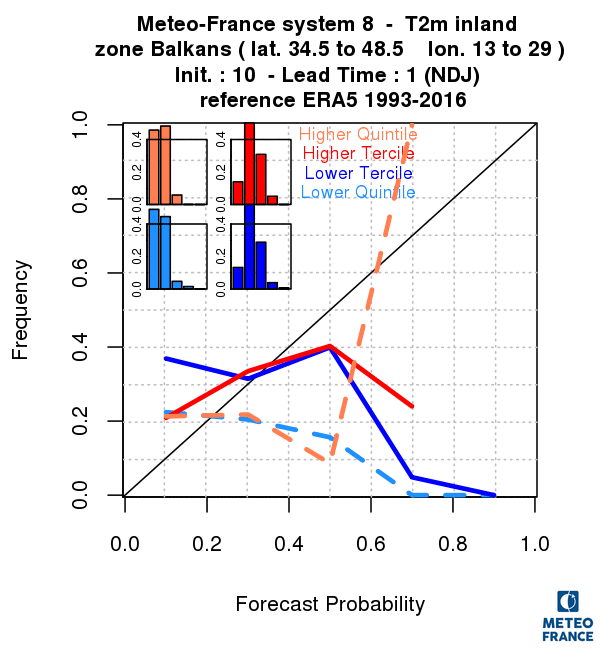 Meteo-France system 8 - T2m inland
zone Balkans ( lat. 34.5 to 48.5 lon. 13 to 29 )
Init. : 10 - Lead Time : 1 (NDJ)
reference ERA5 1993-2016

Higher Quintile
Higher Tercile
Lower Tercile
Lower Quintile

0.0
0.2
0.4
0.0
0.2
0.4
0.0
0.2
0.4
0.0
0.2
0.4

Frequency

0.0
0.2
0.4
0.6
0.8
1.0

0.0
0.2
0.4
0.6
0.8
1.0

Forecast Probability

METEO FRANCE